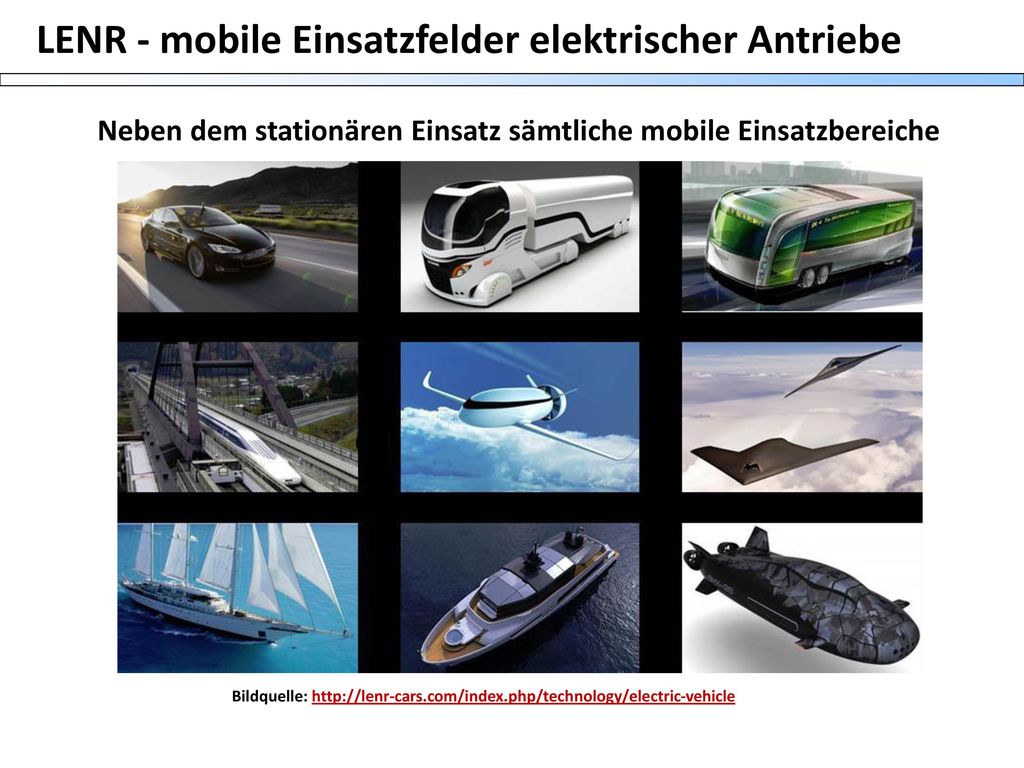 LENR - mobile Einsatzfelder elektrischer Antriebe

Neben dem stationären Einsatz sämtliche mobile Einsatzbereiche

Bildquelle: http://lenr-cars.com/index.php/technology/electric-vehicle